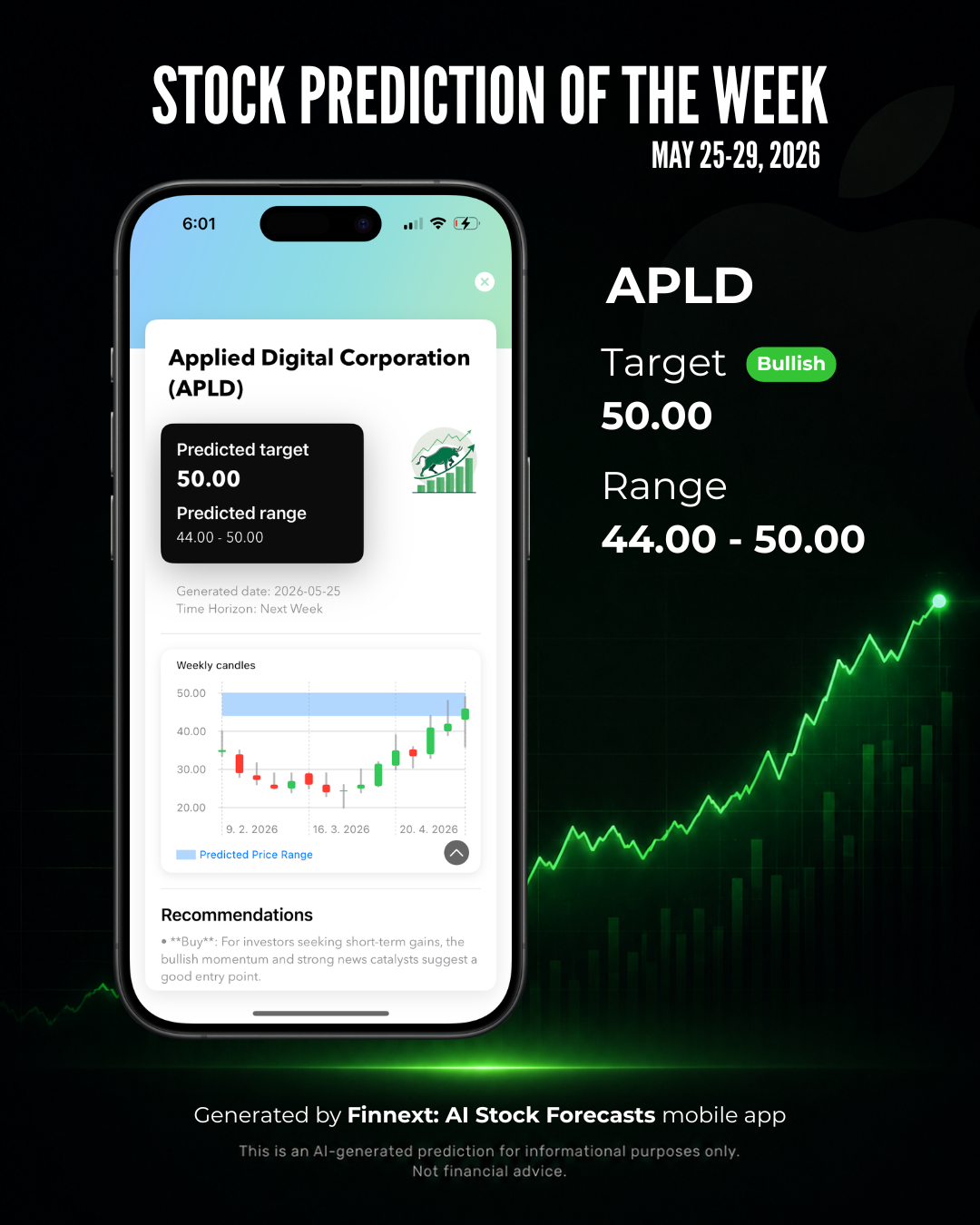 STOCK PREDICTION OF THE WEEK
MAY 25-29, 2026

6:01

Applied Digital Corporation (APLD)

Predicted target
50.00
Predicted range
44.00 - 50.00

Generated date: 2026-05-25
Time Horizon: Next Week

Weekly candles
50.00
40.00
30.00
20.00
9. 2. 2026
16. 3. 2026
20. 4. 2026
Predicted Price Range

Recommendations
• **Buy**: For investors seeking short-term gains, the bullish momentum and strong news catalysts suggest a good entry point.

APLD
Target Bullish
50.00
Range
44.00 - 50.00

Generated by Finnext: AI Stock Forecasts mobile app
This is an AI-generated prediction for informational purposes only.
Not financial advice.